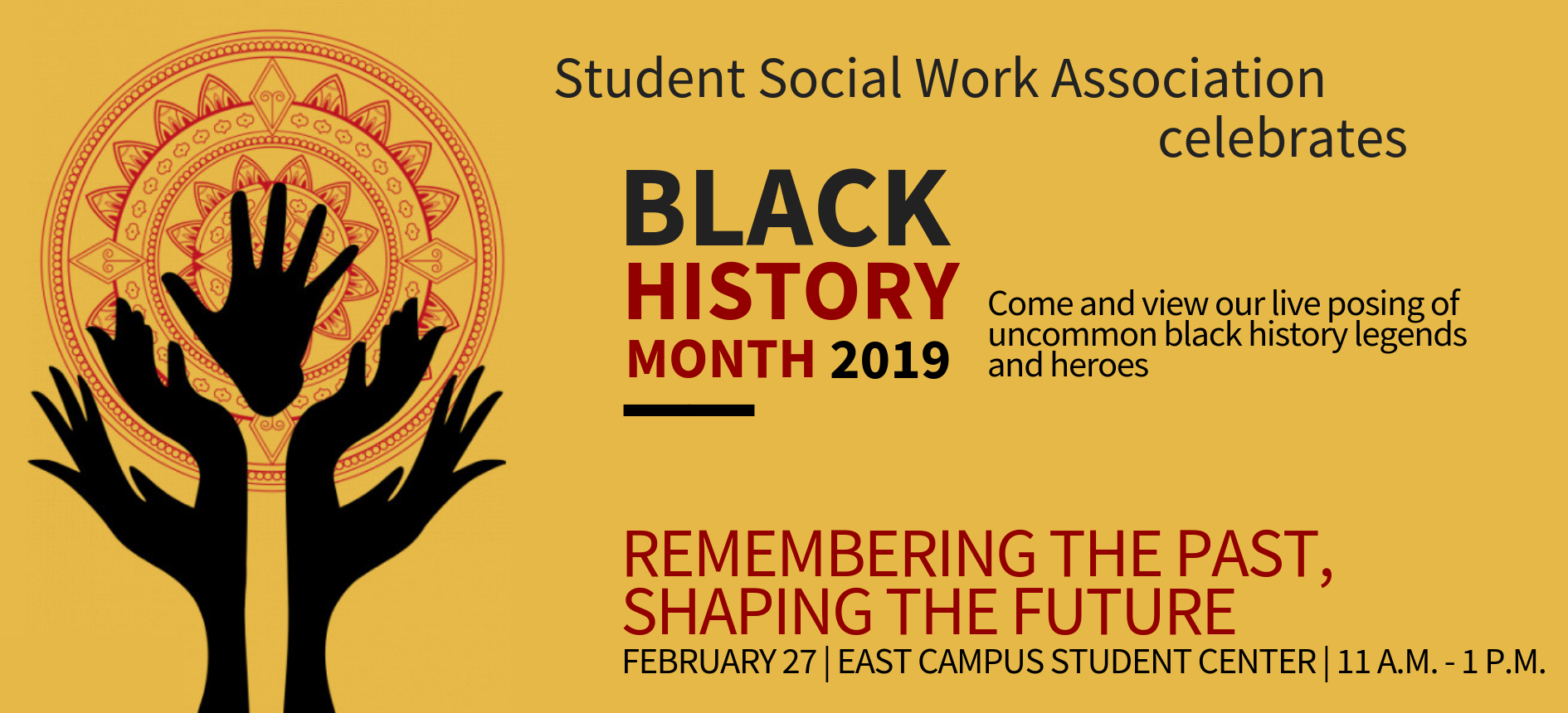 Student Social Work Association celebrates

BLACK HISTORY MONTH 2019

Come and view our live posing of uncommon black history legends and heroes

REMEMBERING THE PAST, SHAPING THE FUTURE

FEBRUARY 27 | EAST CAMPUS STUDENT CENTER | 11 A.M. - 1 P.M.